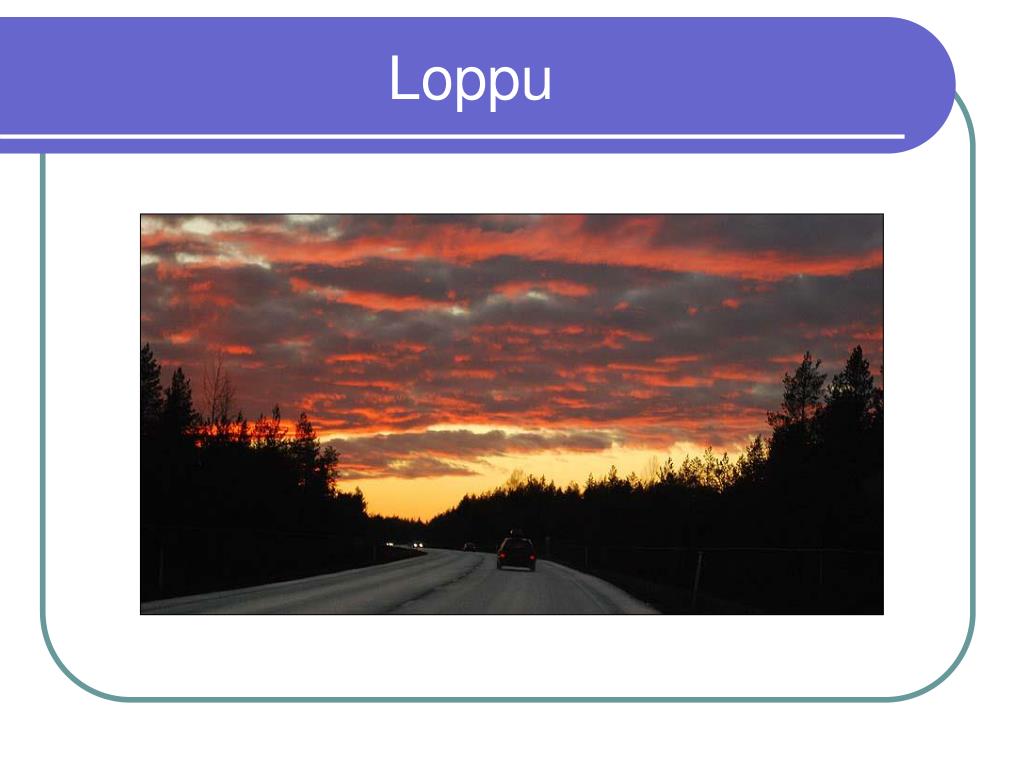 Loppu